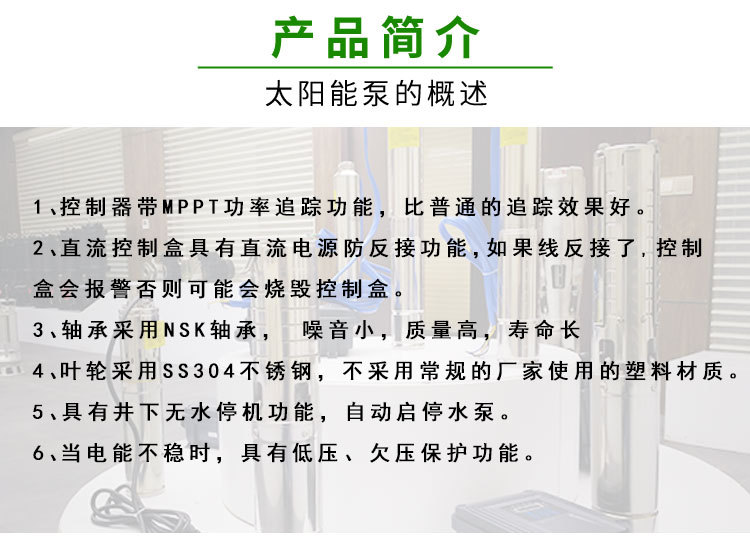 产品简介

太阳能泵的概述

1、控制器带MPPT功率追踪功能，比普通的追踪效果好。

2、直流控制盒具有直流电源防反接功能，如果线反接了，控制盒会报警否则可能会烧毁控制盒。

3、轴承采用NSK轴承， 噪音小，质量高，寿命长

4、叶轮采用SS304不锈钢，不采用常规的厂家使用的塑料材质。

5、具有井下无水停机功能，自动启停水泵。

6、当电能不稳时，具有低压、欠压保护功能。